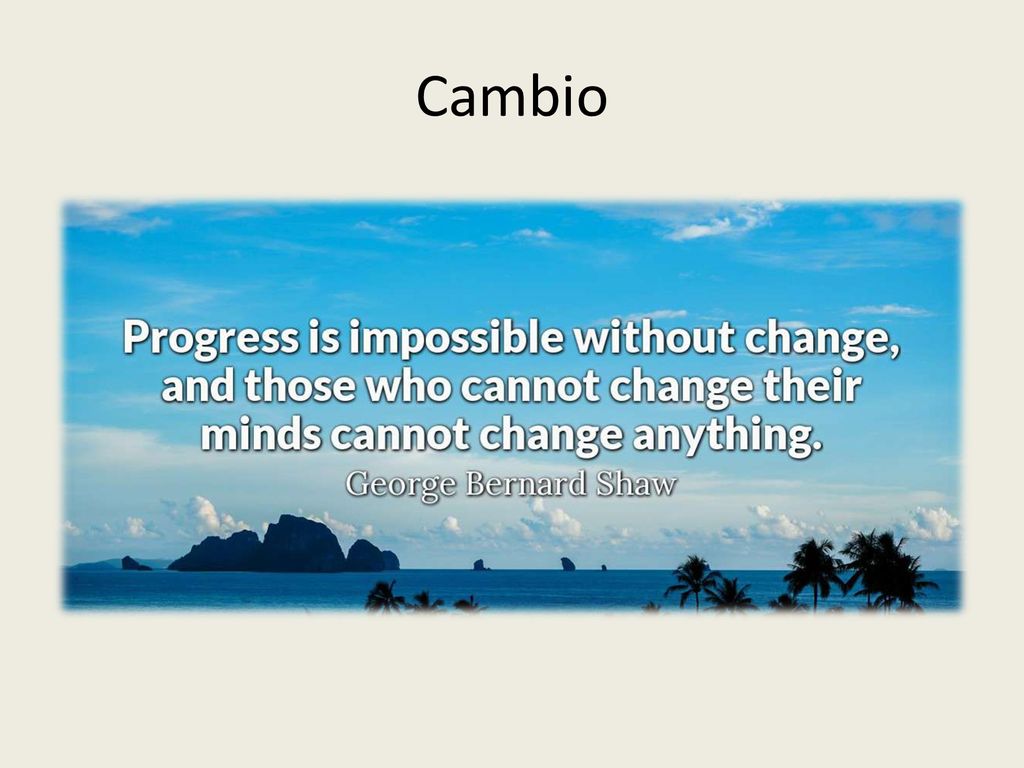 Cambio

Progress is impossible without change, and those who cannot change their minds cannot change anything.

George Bernard Shaw